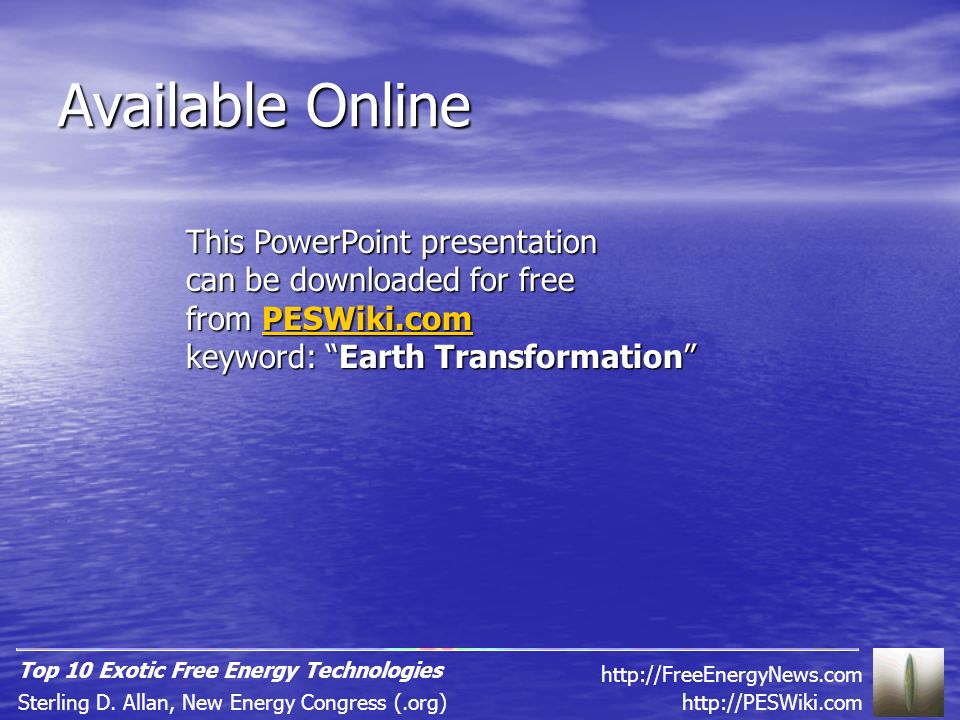 Available Online

This PowerPoint presentation can be downloaded for free from PESWiki.com keyword: “Earth Transformation”

Top 10 Exotic Free Energy Technologies
Sterling D. Allan, New Energy Congress (.org)

http://FreeEnergyNews.com
http://PESWiki.com